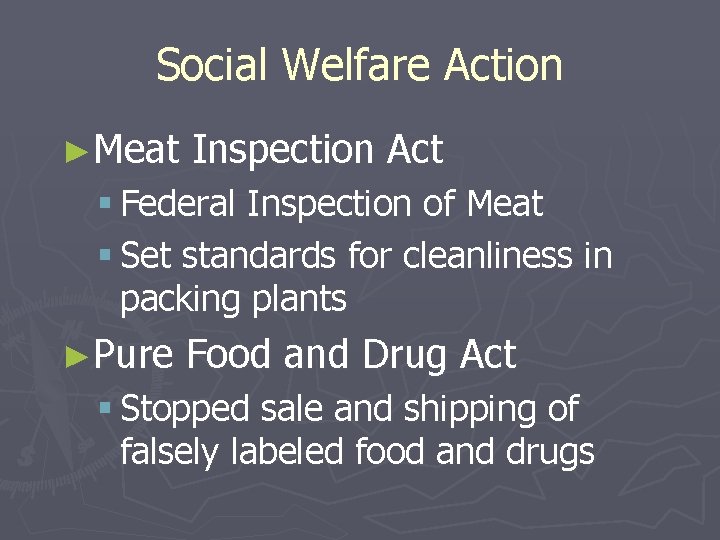 Social Welfare Action

►Meat Inspection Act
▪ Federal Inspection of Meat
▪ Set standards for cleanliness in packing plants

►Pure Food and Drug Act
▪ Stopped sale and shipping of falsely labeled food and drugs